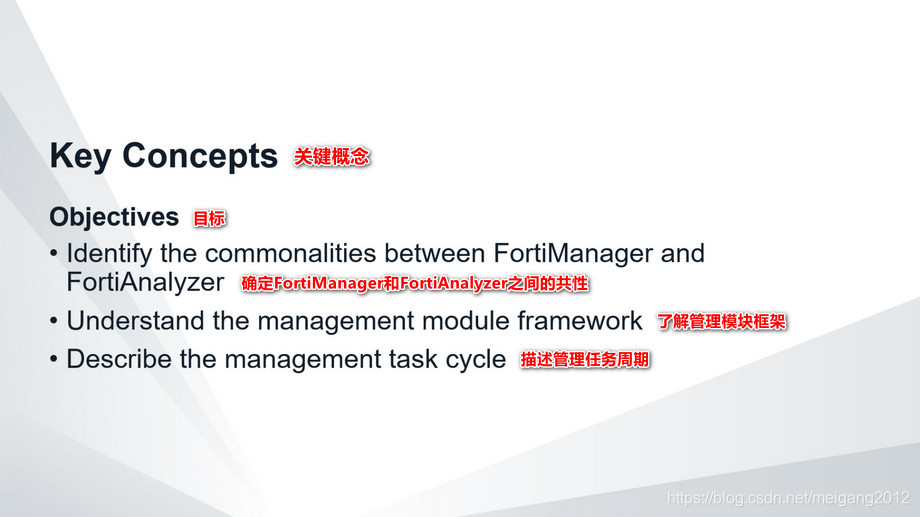 Key Concepts 关键概念

Objectives 目标

• Identify the commonalities between FortiManager and FortiAnalyzer 确定FortiManager和FortiAnalyzer之间的共性

• Understand the management module framework 了解管理模块框架

• Describe the management task cycle 描述管理任务周期

https://blog.csdn.net/meigang2012